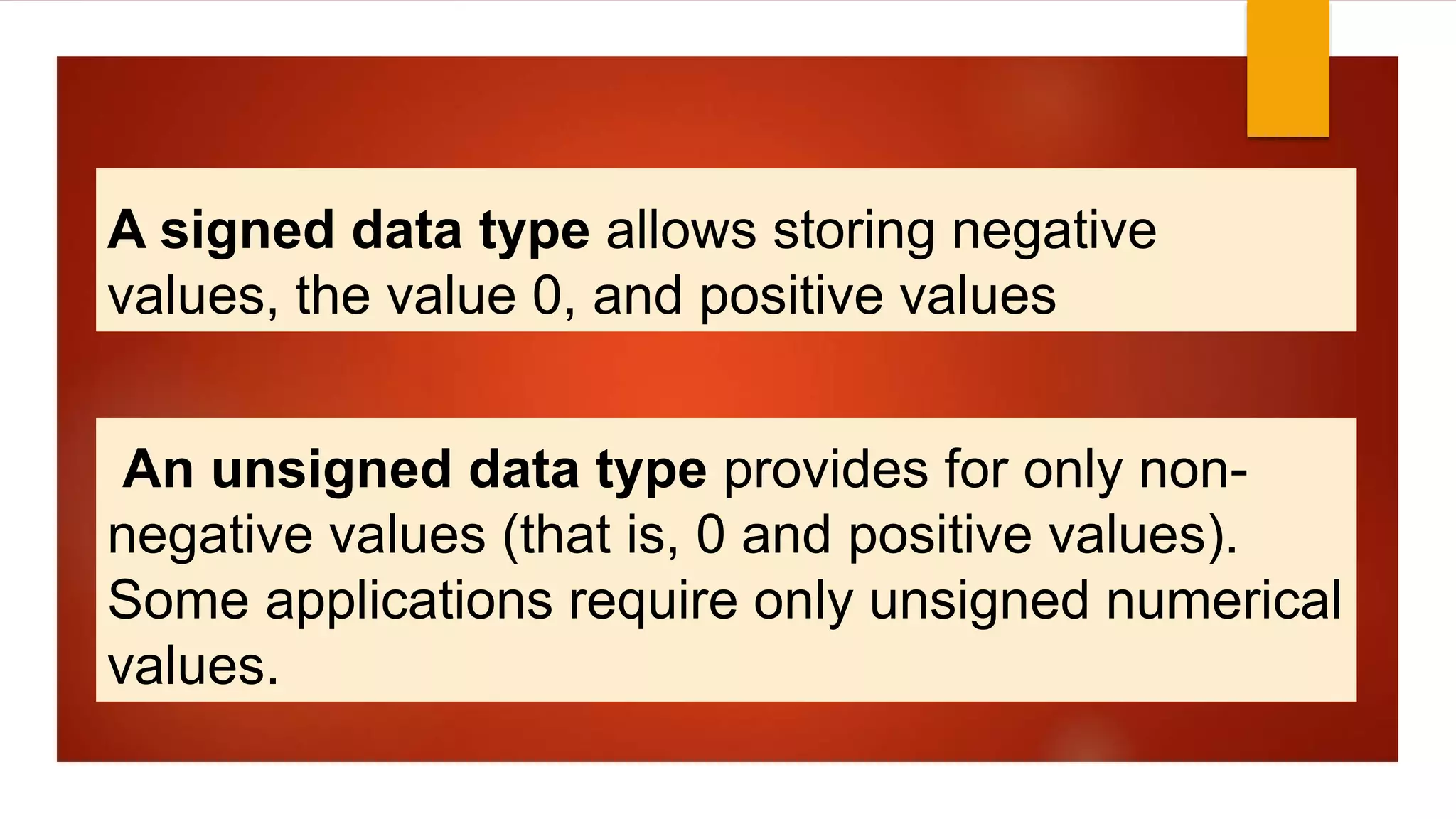 A signed data type allows storing negative values, the value 0, and positive values

An unsigned data type provides for only non-negative values (that is, 0 and positive values). Some applications require only unsigned numerical values.